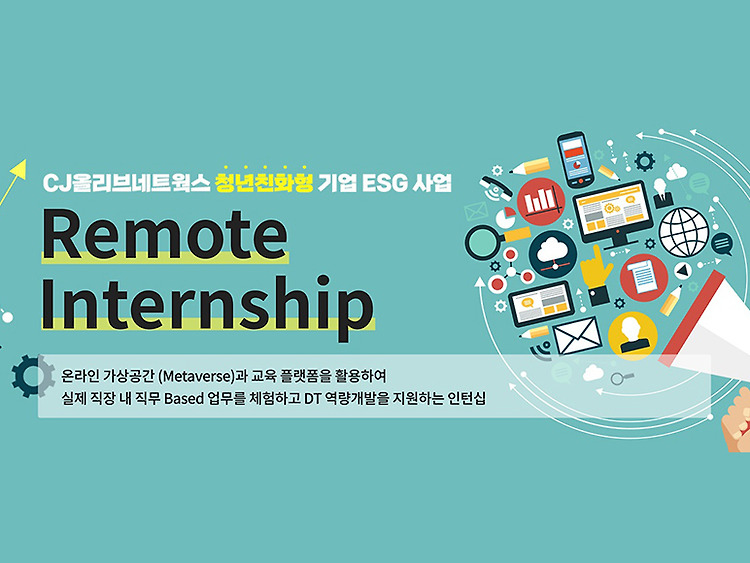 CJ올리브네트웍스 청년친화형 기업 ESG 사업

Remote Internship

온라인 가상공간 (Metaverse)과 교육 플랫폼을 활용하여
실제 직장 내 직무 Based 업무를 체험하고 DT 역량개발을 지원하는 인턴십